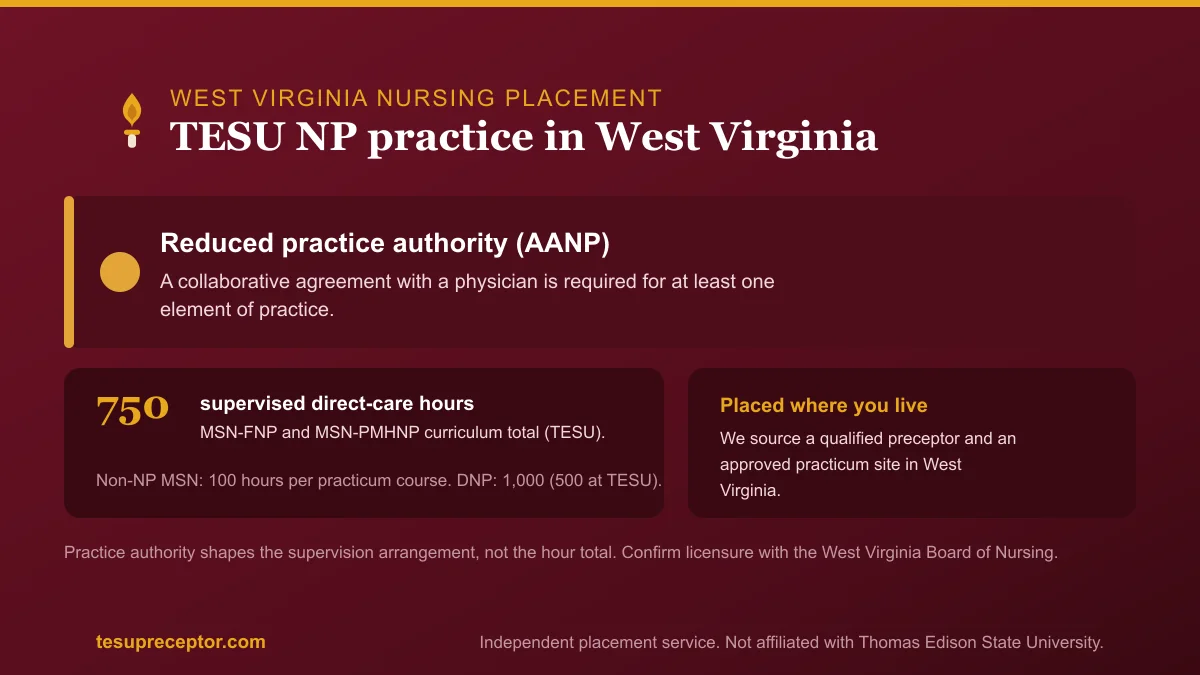 WEST VIRGINIA NURSING PLACEMENT
TESU NP practice in West Virginia

Reduced practice authority (AANP)
A collaborative agreement with a physician is required for at least one element of practice.

750 supervised direct-care hours
MSN-FNP and MSN-PMHNP curriculum total (TESU).

Non-NP MSN: 100 hours per practicum course. DNP: 1,000 (500 at TESU).

Placed where you live
We source a qualified preceptor and an approved practicum site in West Virginia.

Practice authority shapes the supervision arrangement, not the hour total. Confirm licensure with the West Virginia Board of Nursing.

tesupreceptor.com

Independent placement service. Not affiliated with Thomas Edison State University.